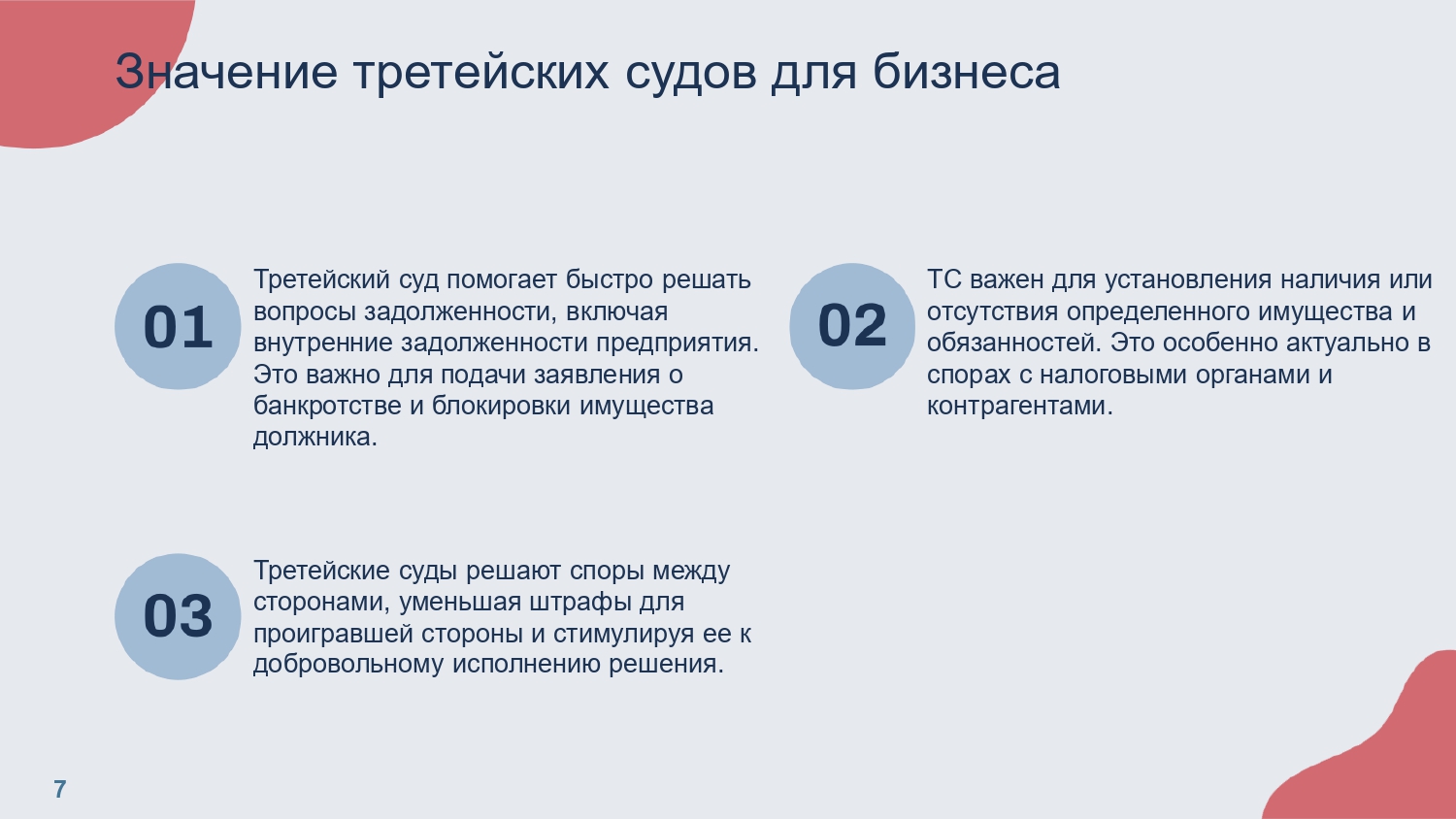 Значение третейских судов для бизнеса

01

Третейский суд помогает быстро решать вопросы задолженности, включая внутренние задолженности предприятия. Это важно для подачи заявления о банкротстве и блокировки имущества должника.

02

ТС важен для установления наличия или отсутствия определенного имущества и обязанностей. Это особенно актуально в спорах с налоговыми органами и контрагентами.

03

Третейские суды решают споры между сторонами, уменьшая штрафы для проигравшей стороны и стимулируя ее к добровольному исполнению решения.

7